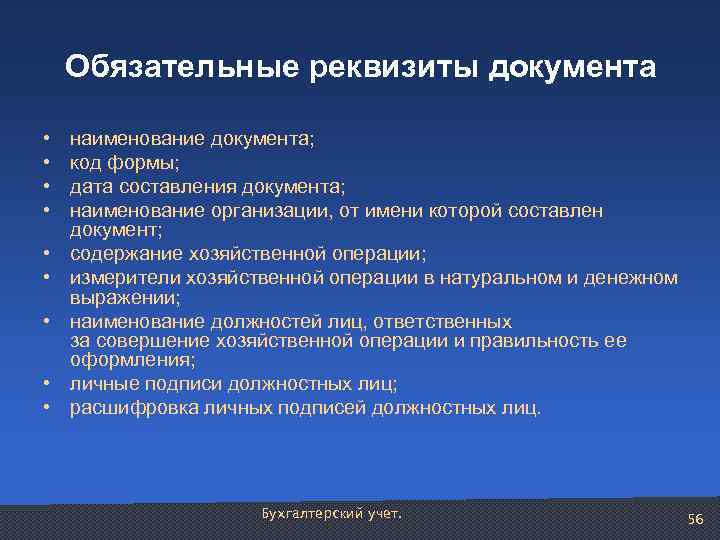 Обязательные реквизиты документа

• наименование документа;
• код формы;
• дата составления документа;
• наименование организации, от имени которой составлен документ;
• содержание хозяйственной операции;
• измерители хозяйственной операции в натуральном и денежном выражении;
• наименование должностей лиц, ответственных за совершение хозяйственной операции и правильность ее оформления;
• личные подписи должностных лиц;
• расшифровка личных подписей должностных лиц.

Бухгалтерский учет.

56